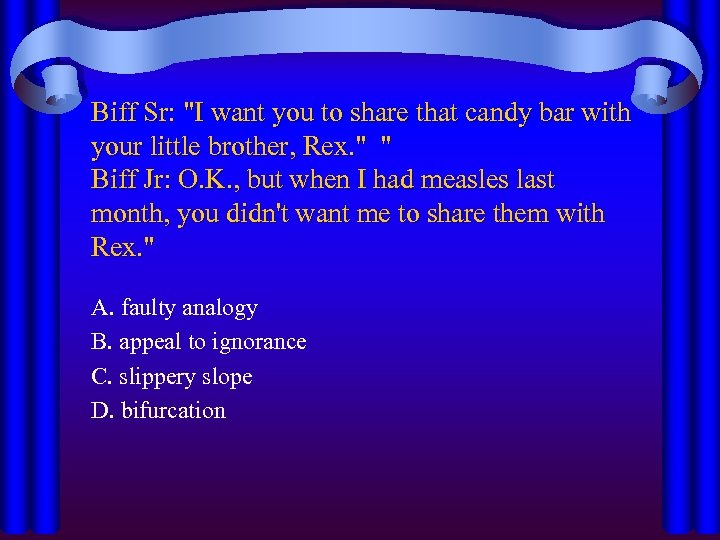 Biff Sr: "I want you to share that candy bar with your little brother, Rex." "
Biff Jr: O.K., but when I had measles last month, you didn't want me to share them with Rex."

A. faulty analogy
B. appeal to ignorance
C. slippery slope
D. bifurcation